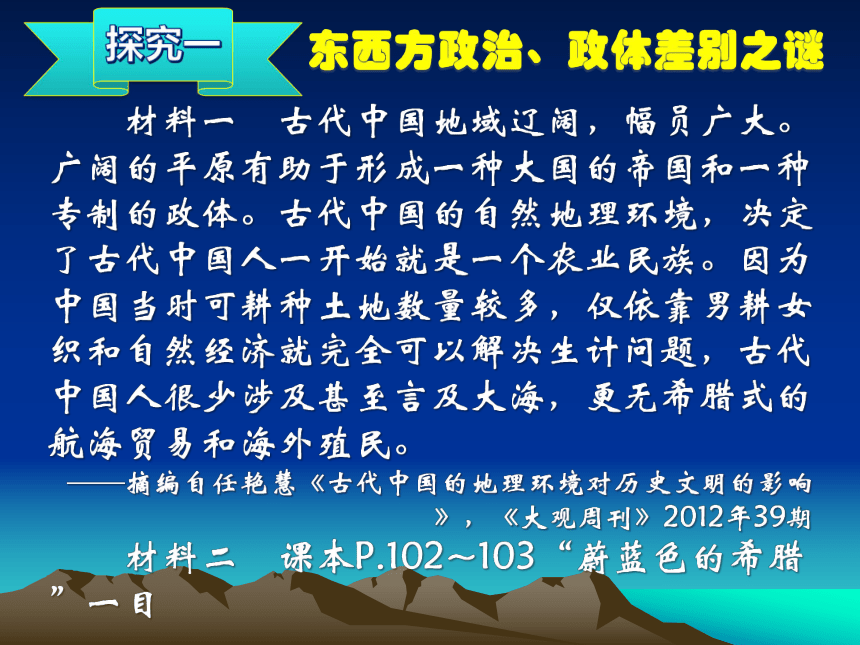 探究一

东西方政治、政体差别之谜

材料一　古代中国地域辽阔，幅员广大。广阔的平原有助于形成一种大国的帝国和一种专制的政体。古代中国的自然地理环境，决定了古代中国人一开始就是一个农业民族。因为中国当时可耕种土地数量较多，仅依靠男耕女织和自然经济就完全可以解决生计问题，古代中国人很少涉及甚至言及大海，更无希腊式的航海贸易和海外殖民。

——摘编自任艳慧《古代中国的地理环境对历史文明的影响》，《大观周刊》2012年39期

材料二　课本P.102~103“蔚蓝色的希腊”一目